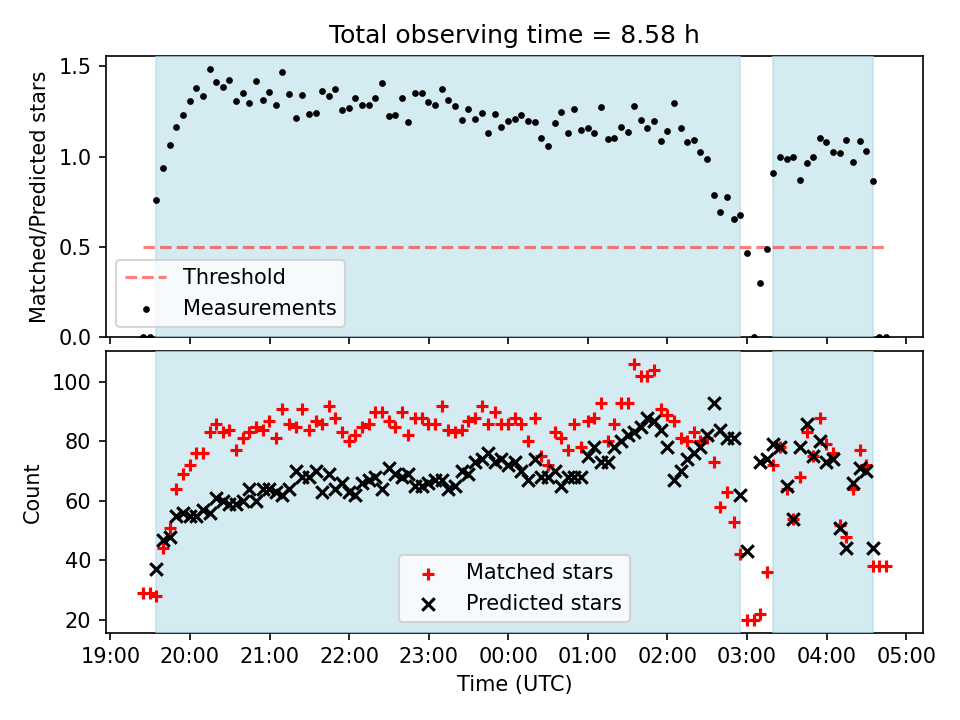 Total observing time = 8.58 h

Matched/Predicted stars

1.5
1.0
0.5
0.0

Threshold
Measurements

Count

100
80
60
40
20

Matched stars
Predicted stars

19:00 20:00 21:00 22:00 23:00 00:00 01:00 02:00 03:00 04:00 05:00

Time (UTC)